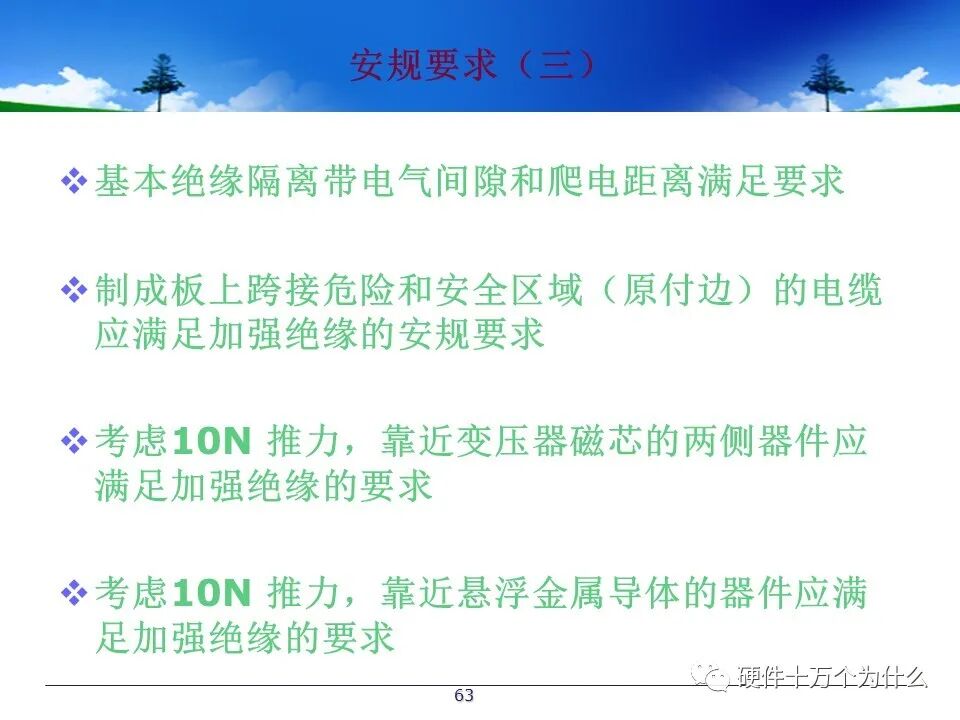 安规要求（三）

❖ 基本绝缘隔离带电气间隙和爬电距离满足要求

❖ 制成板上跨接危险和安全区域（原付边）的电缆应满足加强绝缘的安规要求

❖ 考虑10N 推力，靠近变压器磁芯的两侧器件应满足加强绝缘的要求

❖ 考虑10N 推力，靠近悬浮金属导体的器件应满足加强绝缘的要求

硬件十万个为什么

63